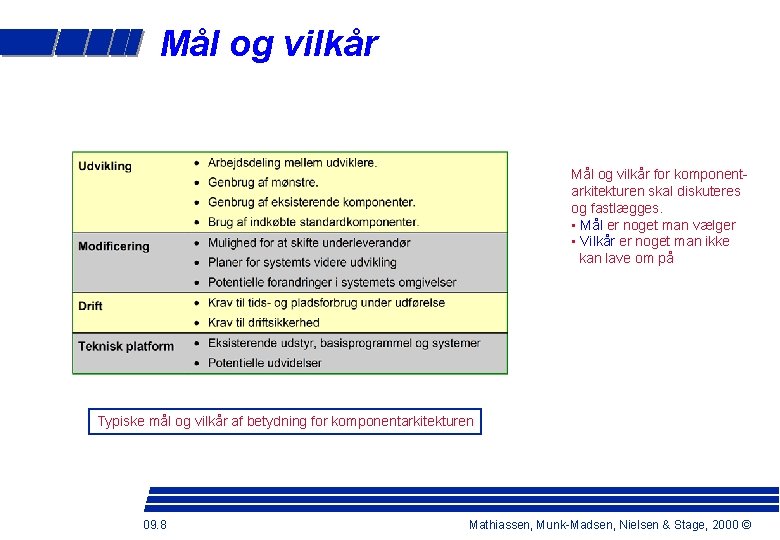 Mål og vilkår

| | |
|---|---|
| Udvikling | • Arbejdsdeling mellem udviklere. • Genbrug af mønstre. • Genbrug af eksisterende komponenter. • Brug af indkøbte standardkomponenter. |
| Modificering | • Mulighed for at skifte underleverandør • Planer for systemts videre udvikling • Potentielle forandringer i systemets omgivelser |
| Drift | • Krav til tids- og pladsforbrug under udførelse • Krav til driftsikkerhed |
| Teknisk platform | • Eksisterende udstyr, basisprogrammel og systemer • Potentielle udvidelser |

Mål og vilkår for komponentarkitekturen skal diskuteres og fastlægges.
▪ Mål er noget man vælger
▪ Vilkår er noget man ikke kan lave om på

Typiske mål og vilkår af betydning for komponentarkitekturen

09.8

Mathiassen, Munk-Madsen, Nielsen & Stage, 2000 ©